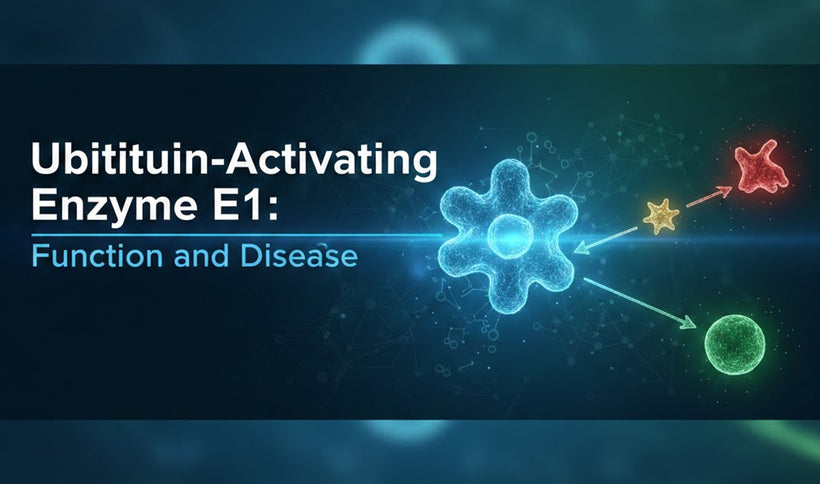 Ubitituin-Activating Enzyme E1:

Function and Disease